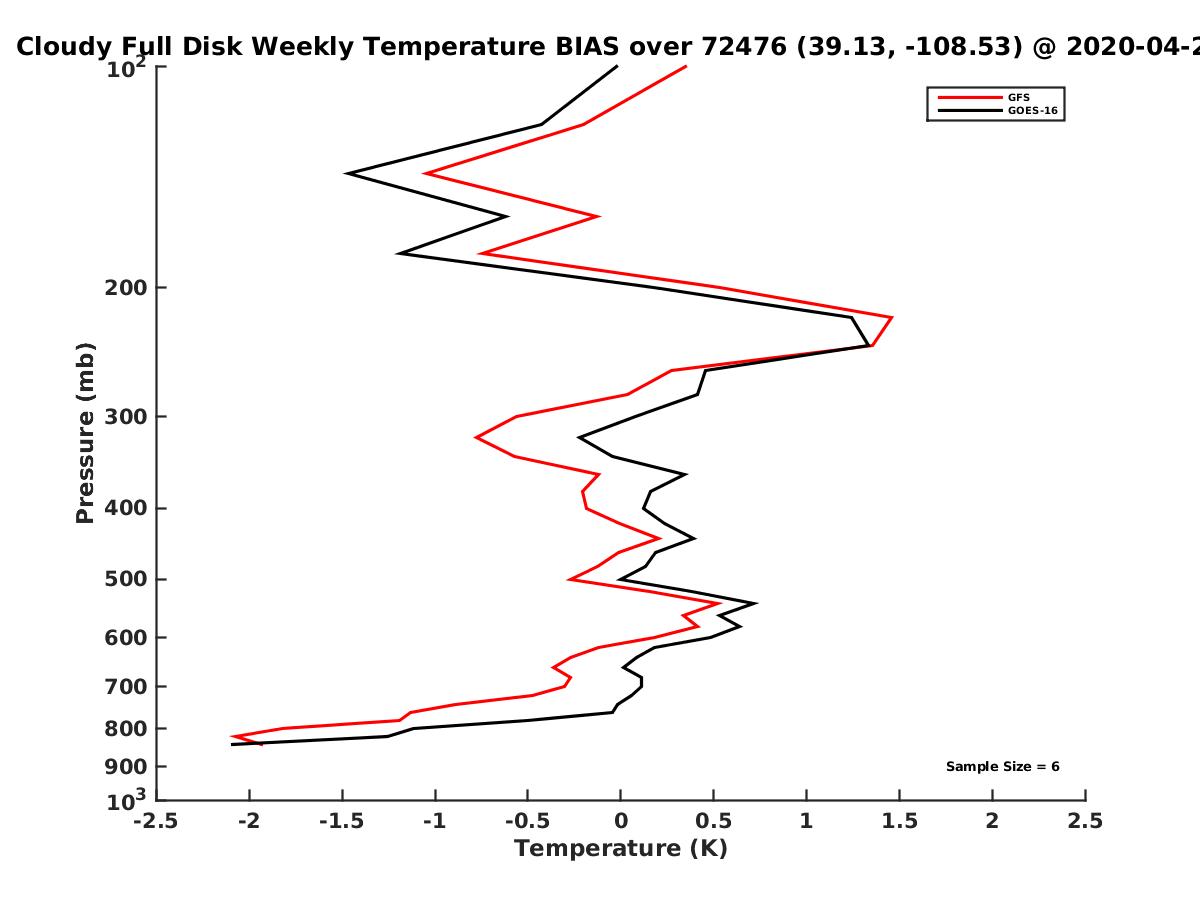 Cloudy Full Disk Weekly Temperature BIAS over 72476 (39.13, -108.53) @ 2020-04-2

GFS
GOES-16

$10^2$
200
300
400
500
600
700
800
900
$10^3$

Pressure (mb)

Sample Size = 6

-2.5
-2
-1.5
-1
-0.5
0
0.5
1
1.5
2
2.5

Temperature (K)